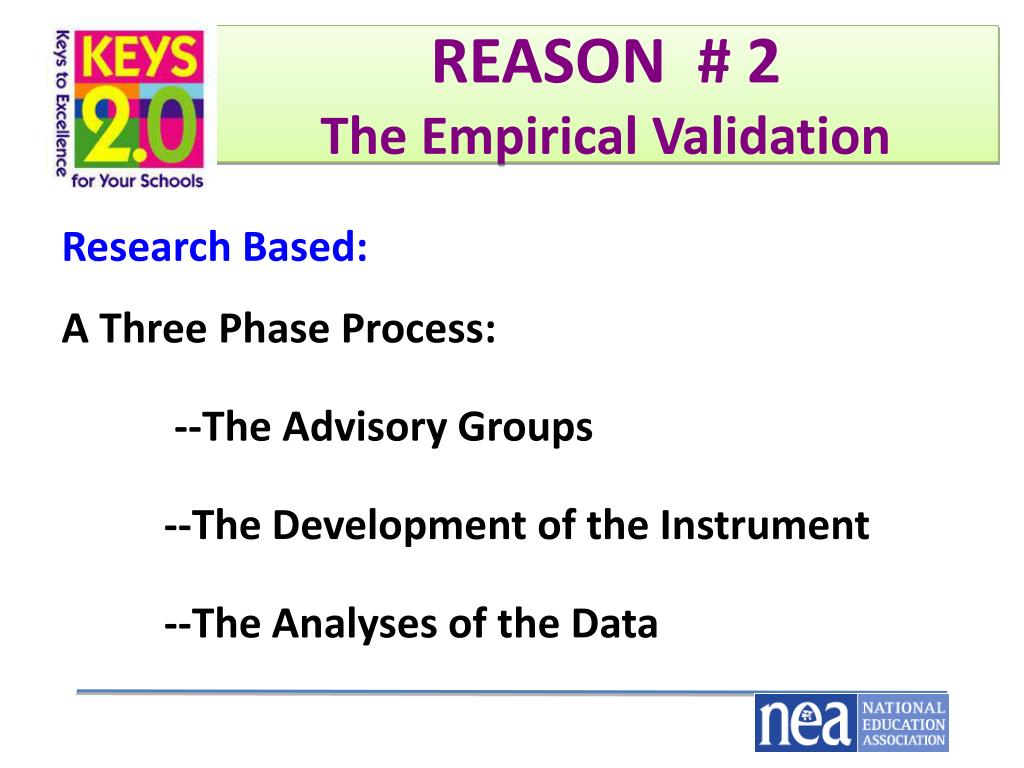 Keys to Excellence
KEYS
2.0
for Your Schools

REASON # 2
The Empirical Validation

Research Based:

A Three Phase Process:

--The Advisory Groups

--The Development of the Instrument

--The Analyses of the Data

nea NATIONAL EDUCATION ASSOCIATION